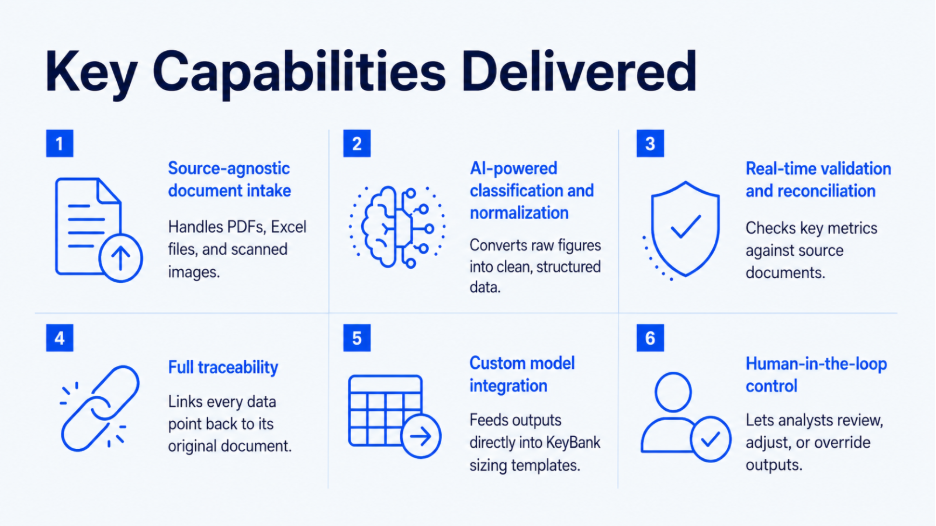 Key Capabilities Delivered

1

Source-agnostic document intake

Handles PDFs, Excel files, and scanned images.

2

AI-powered classification and normalization

Converts raw figures into clean, structured data.

3

Real-time validation and reconciliation

Checks key metrics against source documents.

4

Full traceability

Links every data point back to its original document.

5

Custom model integration

Feeds outputs directly into KeyBank sizing templates.

6

Human-in-the-loop control

Lets analysts review, adjust, or override outputs.